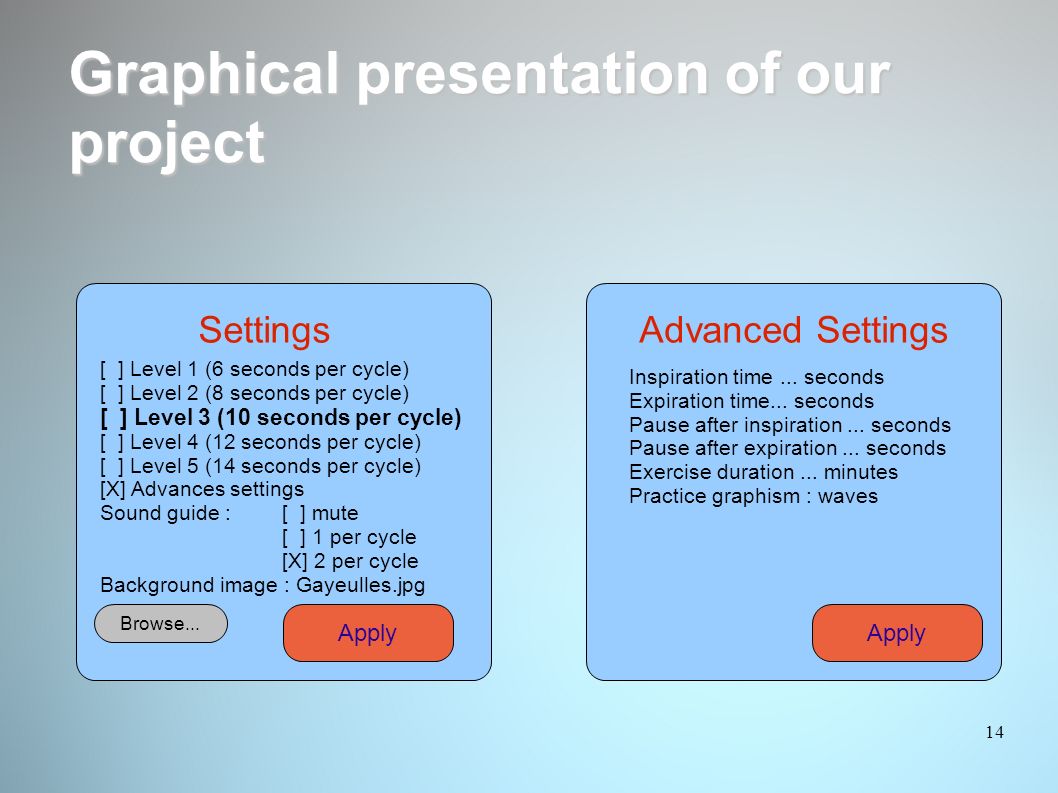 Graphical presentation of our project

Settings

[ ] Level 1 (6 seconds per cycle)
[ ] Level 2 (8 seconds per cycle)
[ ] Level 3 (10 seconds per cycle)
[ ] Level 4 (12 seconds per cycle)
[ ] Level 5 (14 seconds per cycle)
[X] Advances settings
Sound guide : [ ] mute
[ ] 1 per cycle
[X] 2 per cycle
Background image : Gayeulles.jpg

Browse...

Apply

Advanced Settings

Inspiration time ... seconds
Expiration time... seconds
Pause after inspiration ... seconds
Pause after expiration ... seconds
Exercise duration ... minutes
Practice graphism : waves

Apply

14